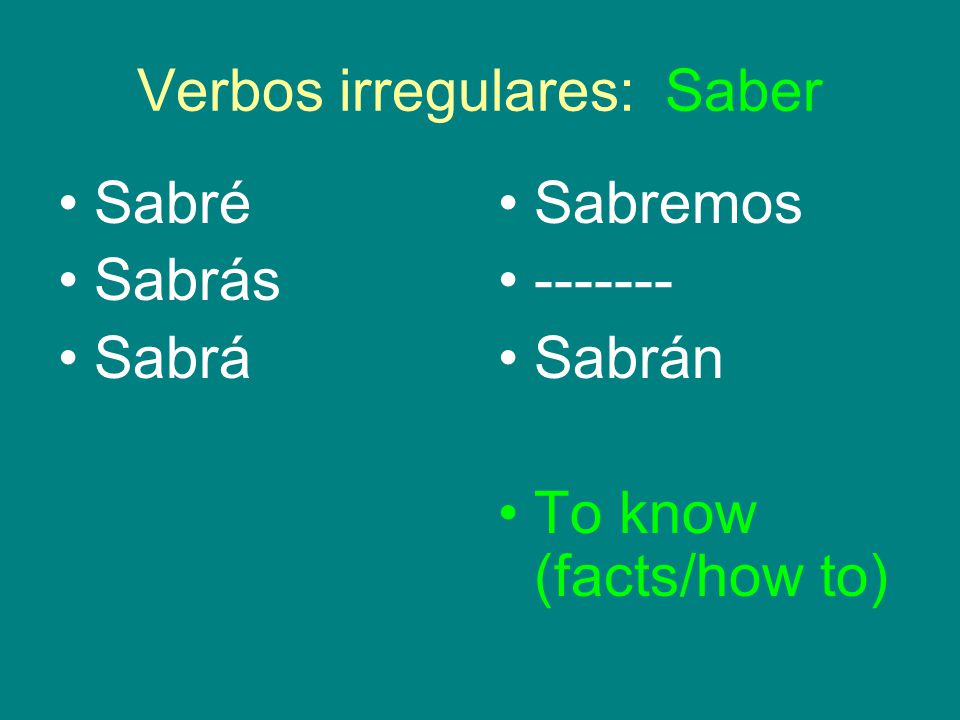 Verbos irregulares: Saber

• Sabré
• Sabrás
• Sabrá

• Sabremos
• -------
• Sabrán

• To know (facts/how to)